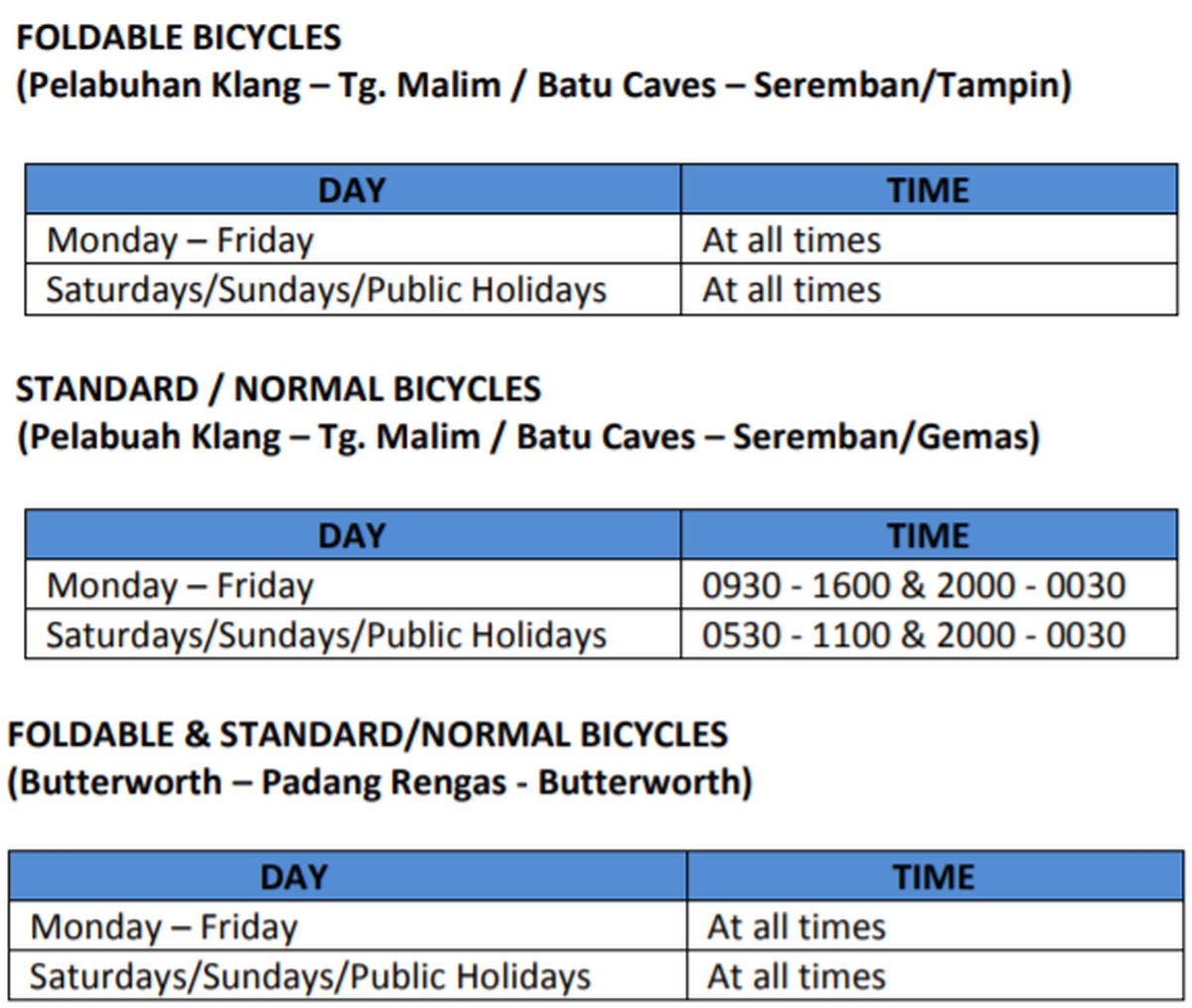 FOLDABLE BICYCLES
(Pelabuhan Klang – Tg. Malim / Batu Caves – Seremban/Tampin)

| DAY | TIME |
|---|---|
| Monday – Friday | At all times |
| Saturdays/Sundays/Public Holidays | At all times |

STANDARD / NORMAL BICYCLES
(Pelabuah Klang – Tg. Malim / Batu Caves – Seremban/Gemas)

| DAY | TIME |
|---|---|
| Monday – Friday | 0930 - 1600 & 2000 - 0030 |
| Saturdays/Sundays/Public Holidays | 0530 - 1100 & 2000 - 0030 |

FOLDABLE & STANDARD/NORMAL BICYCLES
(Butterworth – Padang Rengas - Butterworth)

| DAY | TIME |
|---|---|
| Monday – Friday | At all times |
| Saturdays/Sundays/Public Holidays | At all times |